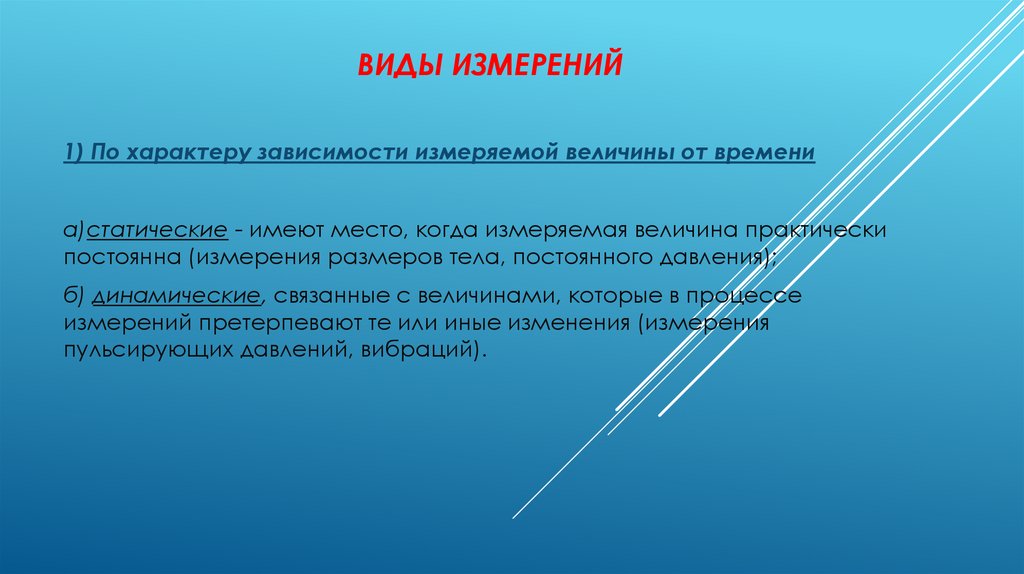 ВИДЫ ИЗМЕРЕНИЙ

1) По характеру зависимости измеряемой величины от времени

а)статические - имеют место, когда измеряемая величина практически постоянна (измерения размеров тела, постоянного давления);

б) динамические, связанные с величинами, которые в процессе измерений претерпевают те или иные изменения (измерения пульсирующих давлений, вибраций).